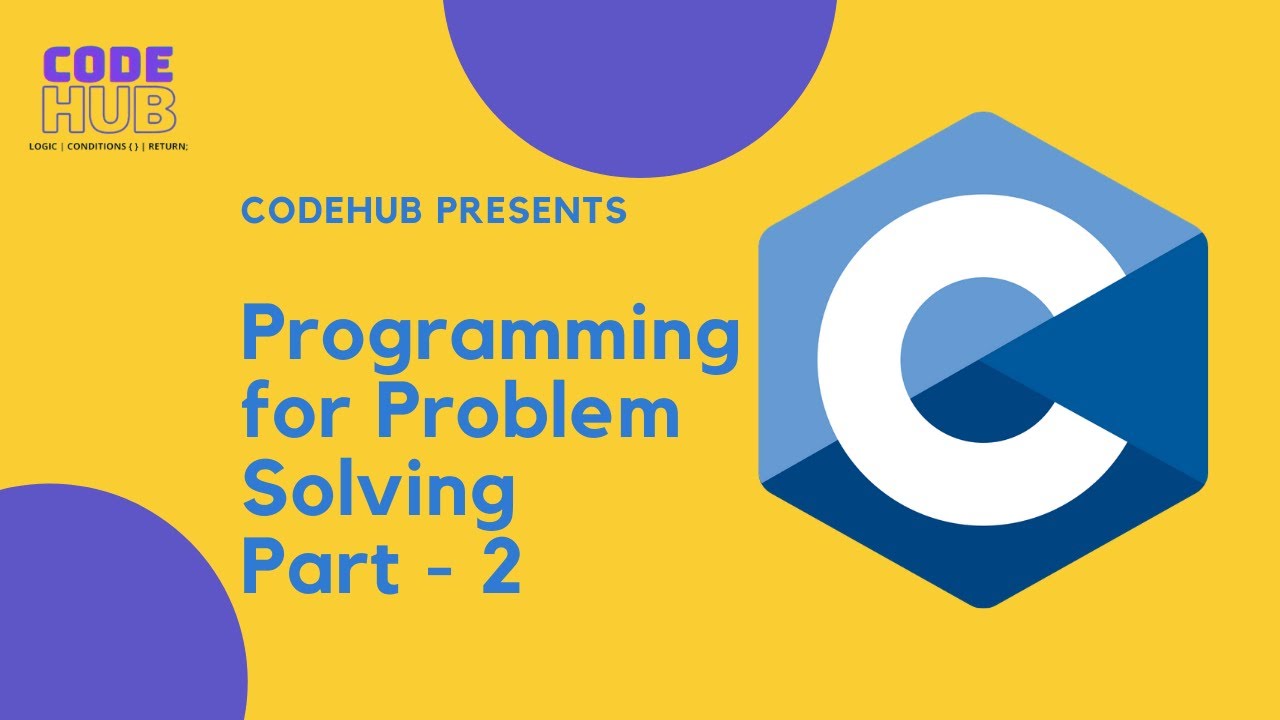 CODE
HUB
LOGIC | CONDITIONS { } | RETURN;

CODEHUB PRESENTS

Programming for Problem Solving Part - 2

C